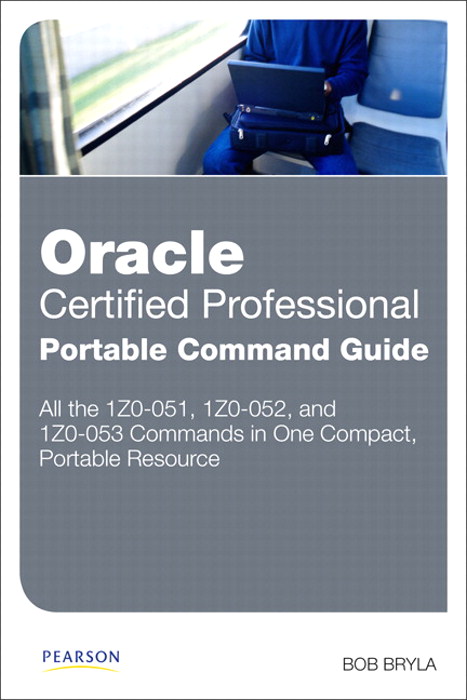 Oracle
Certified Professional
Portable Command Guide

All the 1Z0-051, 1Z0-052, and 1Z0-053 Commands in One Compact, Portable Resource

PEARSON

BOB BRYLA